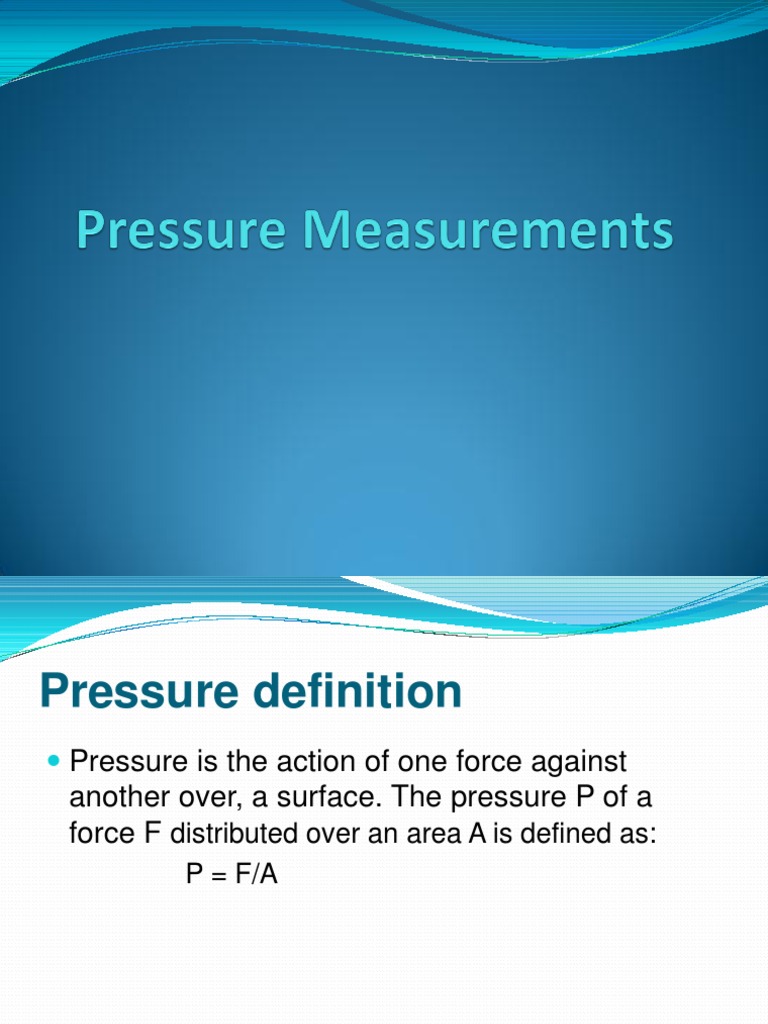 Pressure Measurements

Pressure definition

Pressure is the action of one force against another over, a surface. The pressure P of a force F distributed over an area A is defined as:

$P = F/A$